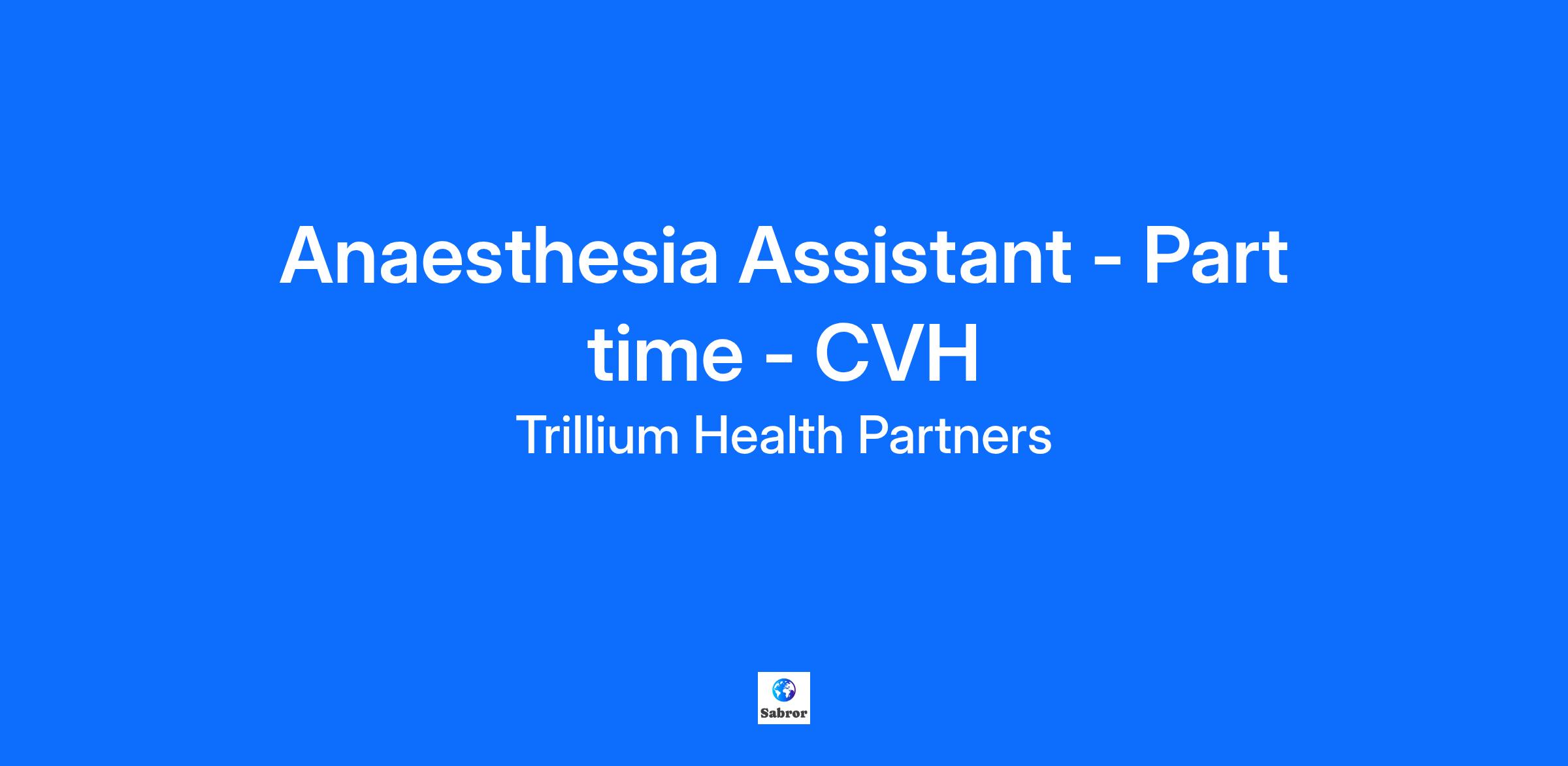 Anaesthesia Assistant - Part time - CVH

Trillium Health Partners

Sabror